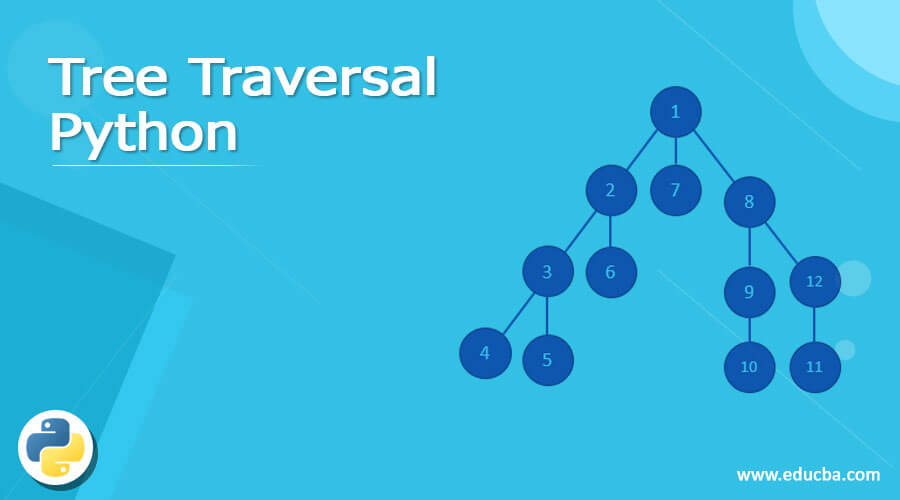 Tree Traversal Python

1
2
7
8
3
6
9
12
4
5
10
11

www.educba.com